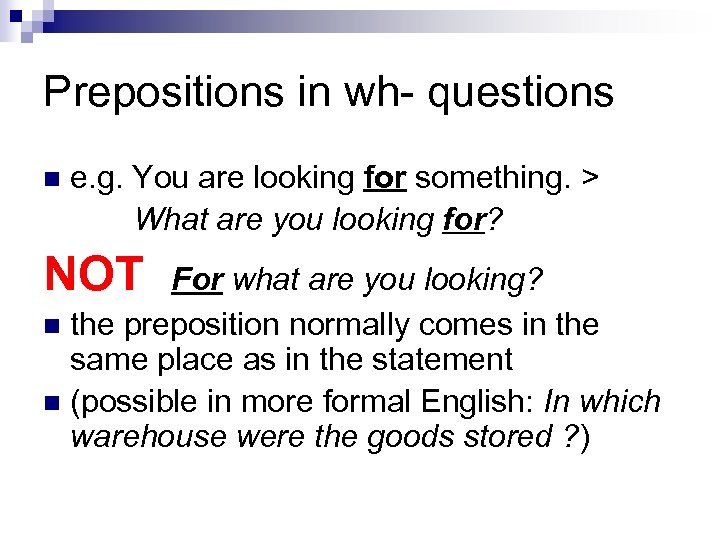 Prepositions in wh- questions

e.g. You are looking for something. >
What are you looking for?

NOT For what are you looking?

the preposition normally comes in the same place as in the statement

(possible in more formal English: In which warehouse were the goods stored ?)